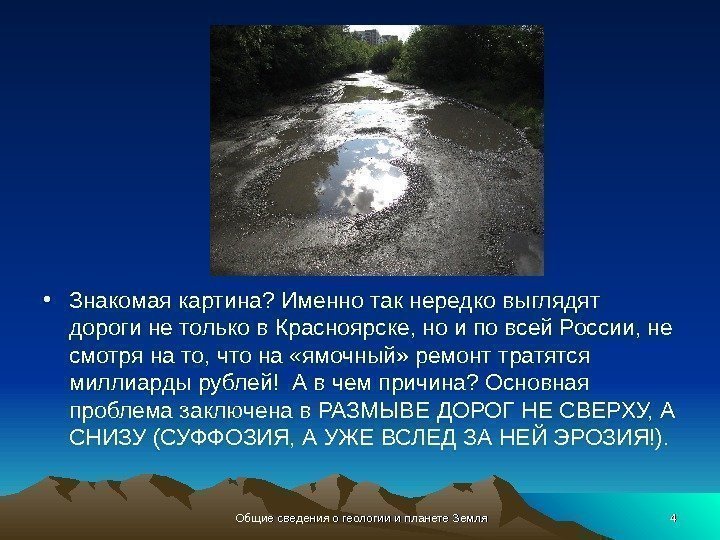 • Знакомая картина? Именно так нередко выглядят дороги не только в Красноярске, но и по всей России, не смотря на то, что на «ямочный» ремонт тратятся миллиарды рублей! А в чем причина? Основная проблема заключена в РАЗМЫВЕ ДОРОГ НЕ СВЕРХУ, А СНИЗУ (СУФФОЗИЯ, А УЖЕ ВСЛЕД ЗА НЕЙ ЭРОЗИЯ!).

Общие сведения о геологии и планете Земля

4